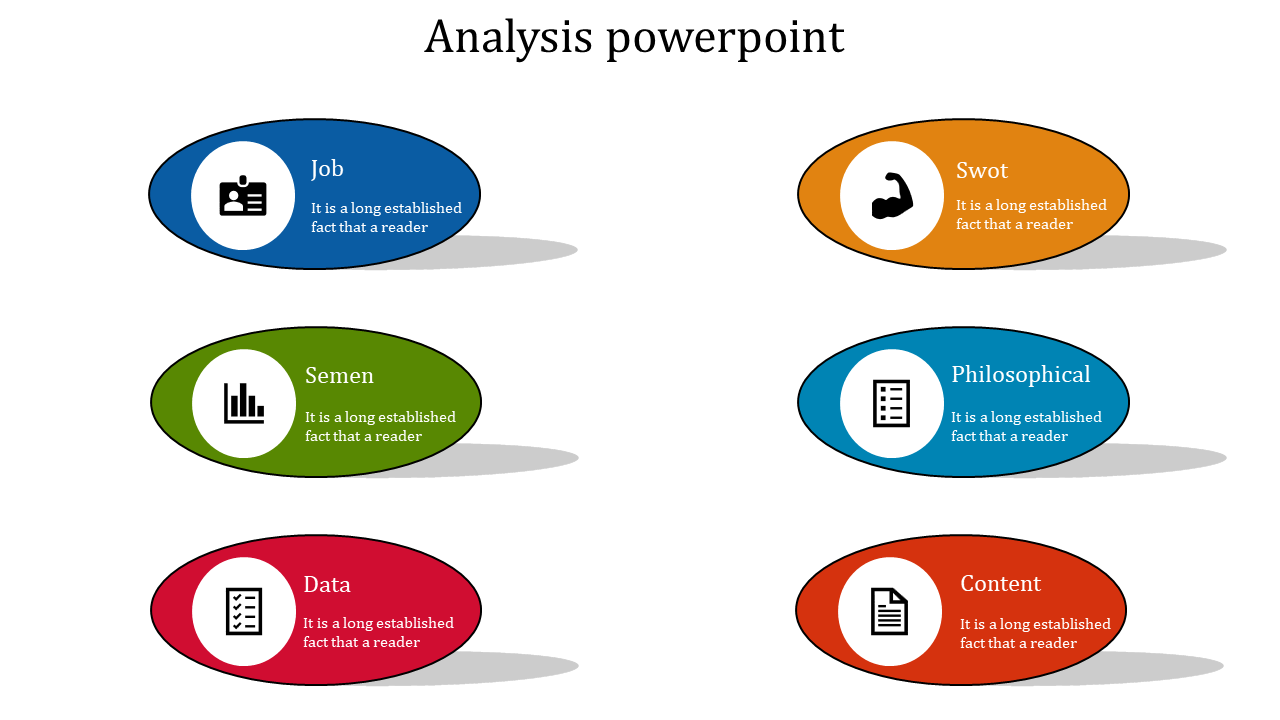 Analysis powerpoint

Job

It is a long established fact that a reader

Semen

It is a long established fact that a reader

Data

It is a long established fact that a reader

Swot

It is a long established fact that a reader

Philosophical

It is a long established fact that a reader

Content

It is a long established fact that a reader